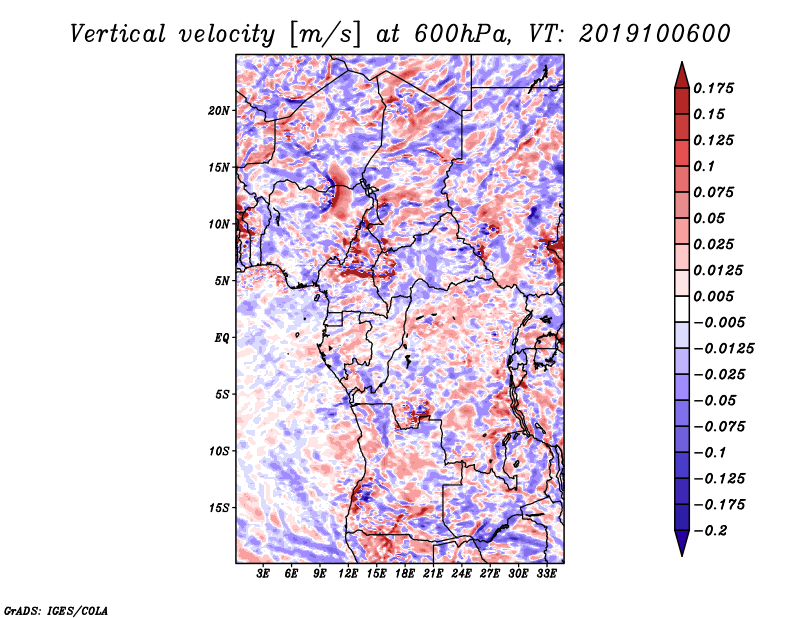 Vertical velocity [m/s] at 600hPa, VT: 2019100600

20N
15N
10N
5N
EQ
5S
10S
15S

3E 6E 9E 12E 15E 18E 21E 24E 27E 30E 33E

0.175
0.15
0.125
0.1
0.075
0.05
0.025
0.0125
0.005
−0.005
−0.0125
−0.025
−0.05
−0.075
−0.1
−0.125
−0.175
−0.2

GrADS: IGES/COLA